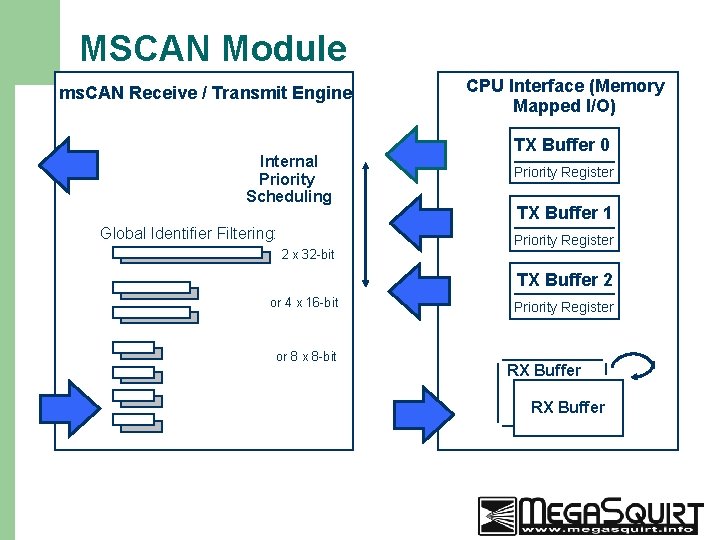 MSCAN Module

msCAN Receive / Transmit Engine

Internal Priority Scheduling

Global Identifier Filtering:

2 x 32-bit

or 4 x 16-bit

or 8 x 8-bit

CPU Interface (Memory Mapped I/O)

TX Buffer 0
Priority Register

TX Buffer 1
Priority Register

TX Buffer 2
Priority Register

RX Buffer

RX Buffer

MEGASQUIRT
www.megasquirt.info